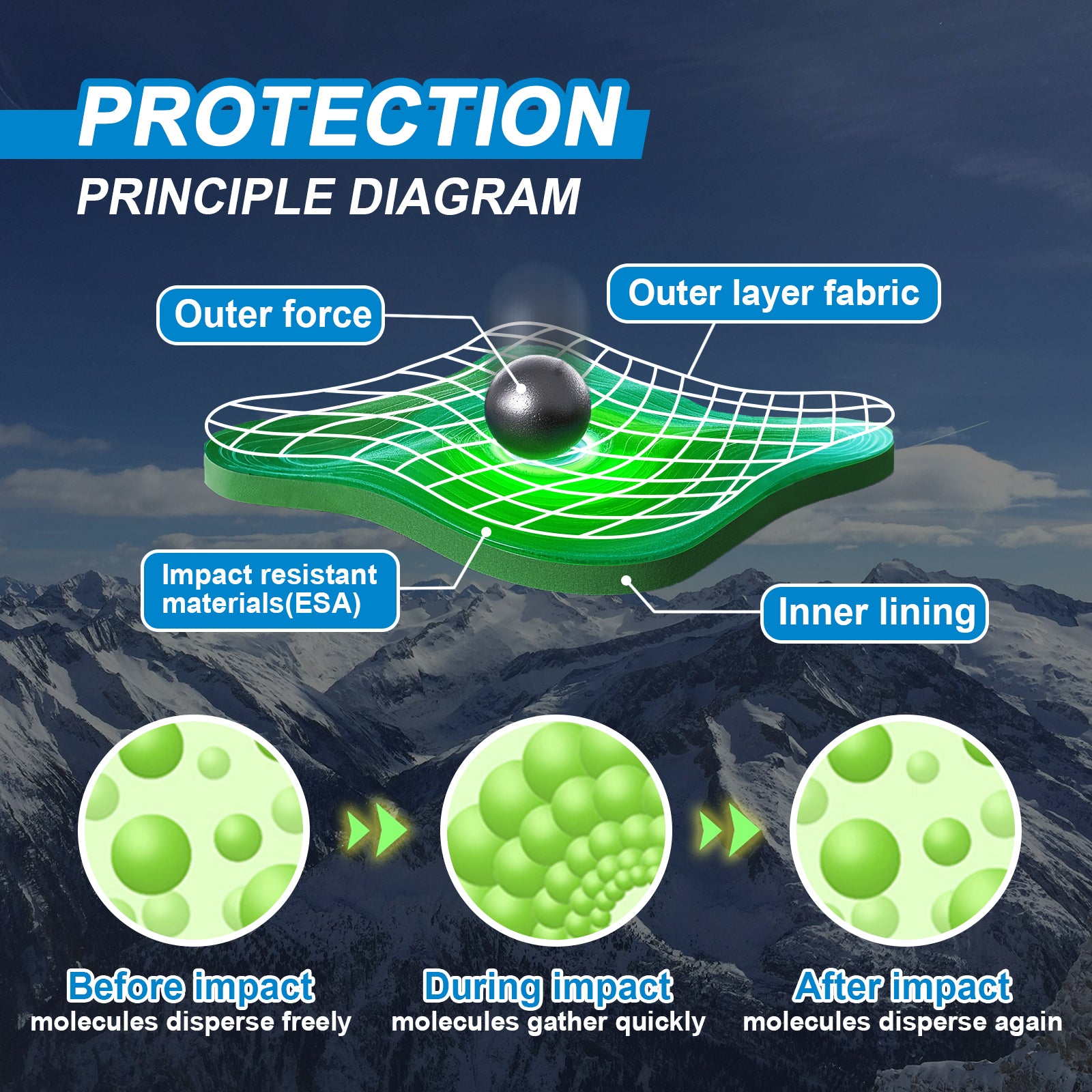 PROTECTION
PRINCIPLE DIAGRAM

Outer force

Outer layer fabric

Impact resistant materials(ESA)

Inner lining

Before impact
molecules disperse freely

During impact
molecules gather quickly

After impact
molecules disperse again